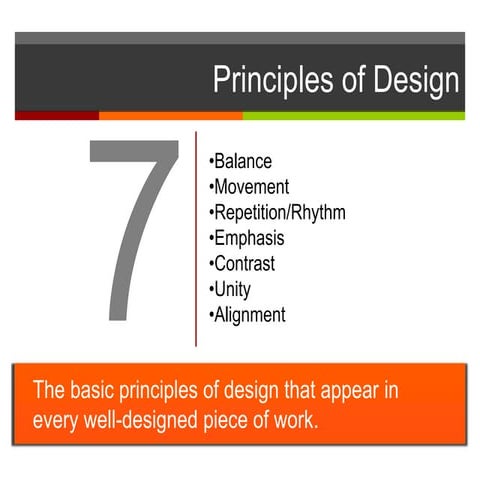 Principles of Design

7

•Balance
•Movement
•Repetition/Rhythm
•Emphasis
•Contrast
•Unity
•Alignment

The basic principles of design that appear in every well-designed piece of work.